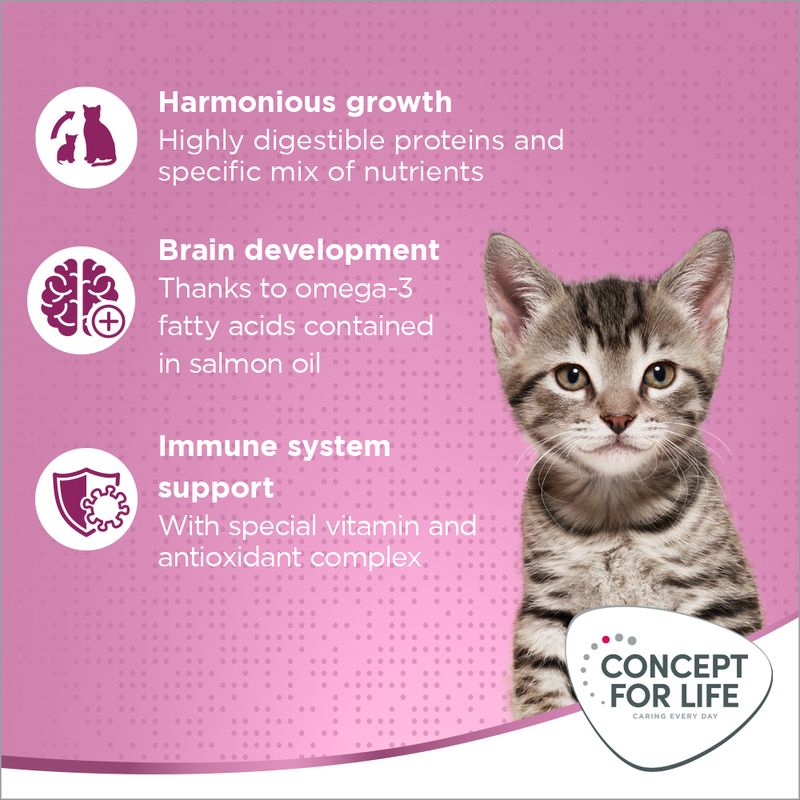 Harmonious growth
Highly digestible proteins and specific mix of nutrients

Brain development
Thanks to omega-3 fatty acids contained in salmon oil

Immune system support
With special vitamin and antioxidant complex

CONCEPT FOR LIFE
CARING EVERY DAY